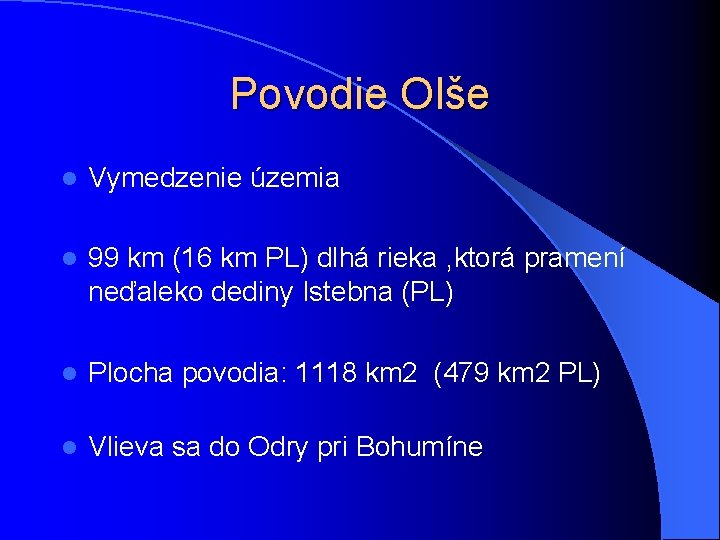 Povodie Olše

• Vymedzenie územia

• 99 km (16 km PL) dlhá rieka ,ktorá pramení neďaleko dediny Istebna (PL)

• Plocha povodia: 1118 km2 (479 km2 PL)

• Vlieva sa do Odry pri Bohumíne